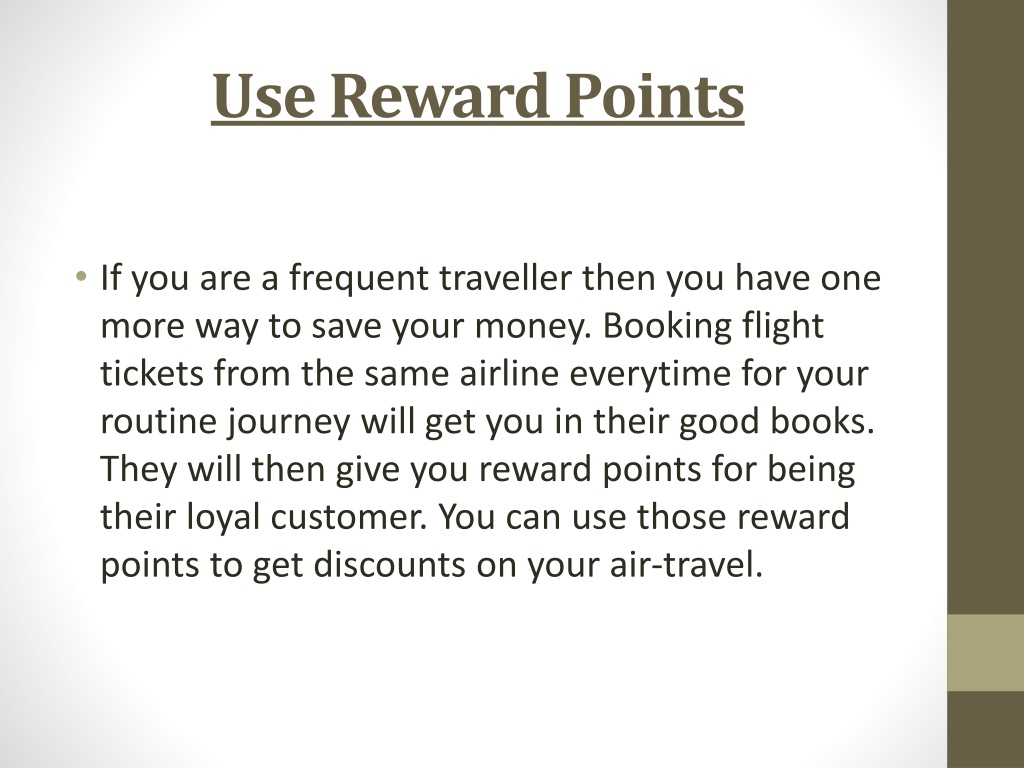 Use Reward Points

• If you are a frequent traveller then you have one more way to save your money. Booking flight tickets from the same airline everytime for your routine journey will get you in their good books. They will then give you reward points for being their loyal customer. You can use those reward points to get discounts on your air-travel.